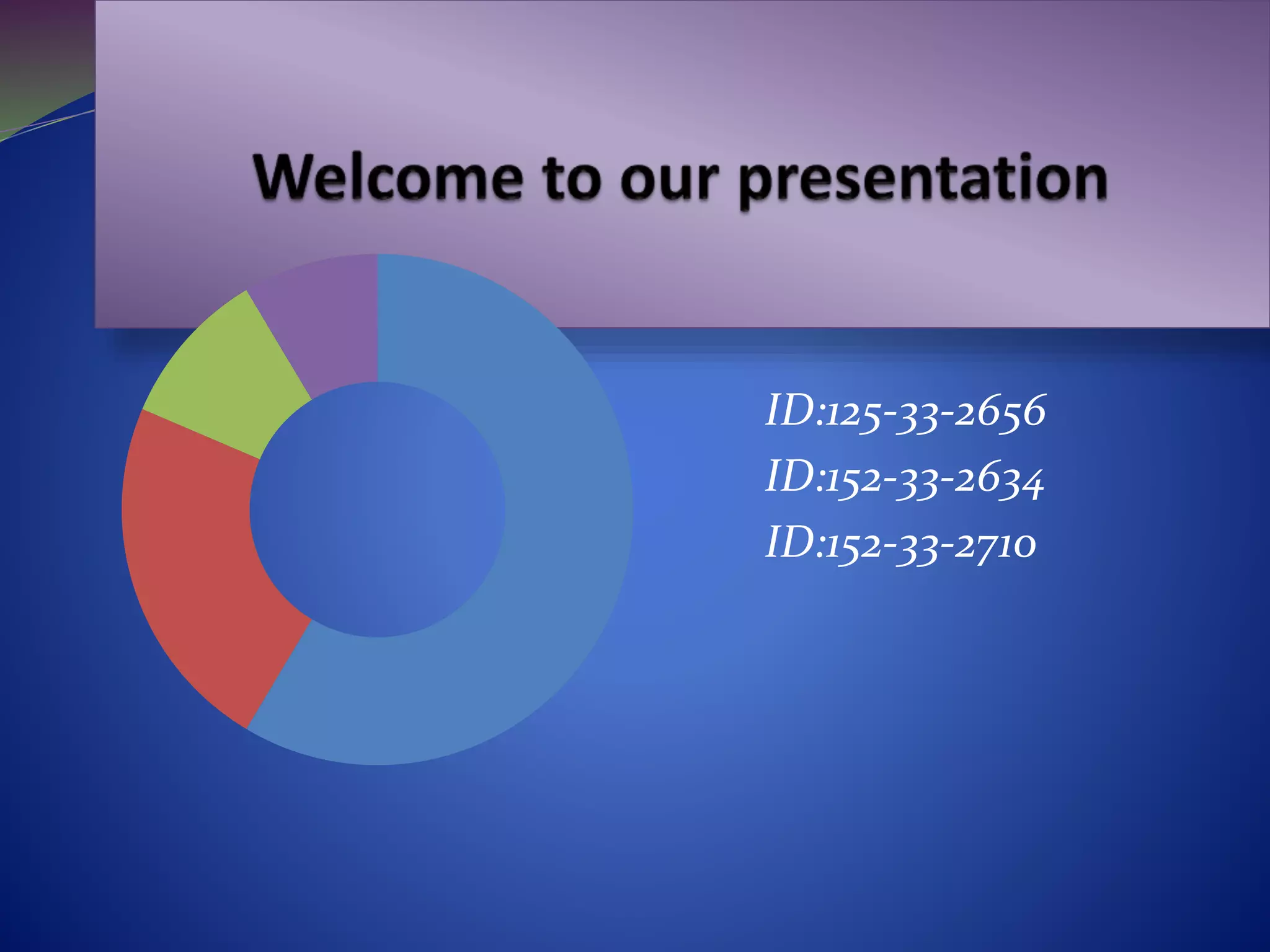 Welcome to our presentation

ID:125-33-2656
ID:152-33-2634
ID:152-33-2710